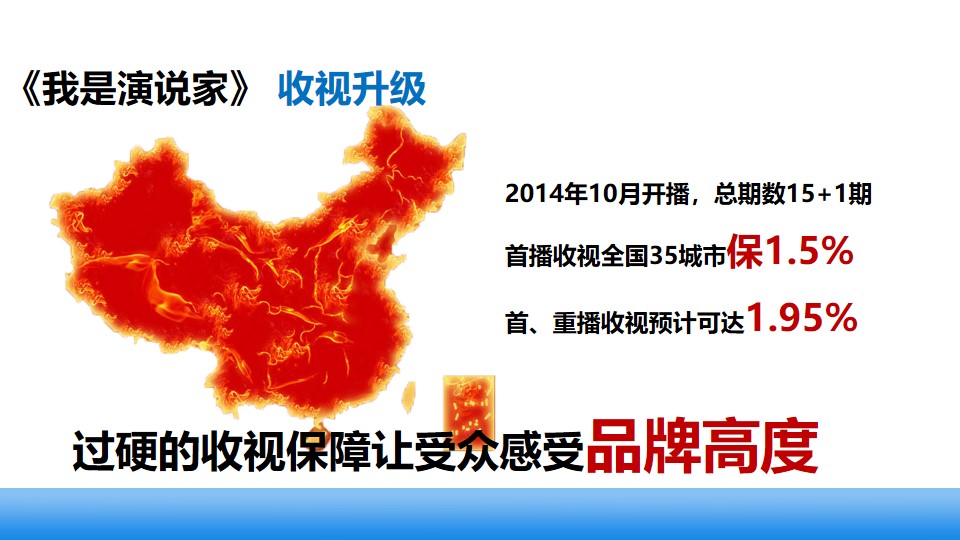 《我是演说家》 收视升级

2014年10月开播，总期数15+1期

首播收视全国35城市保1.5%

首、重播收视预计可达1.95%

过硬的收视保障让受众感受品牌高度